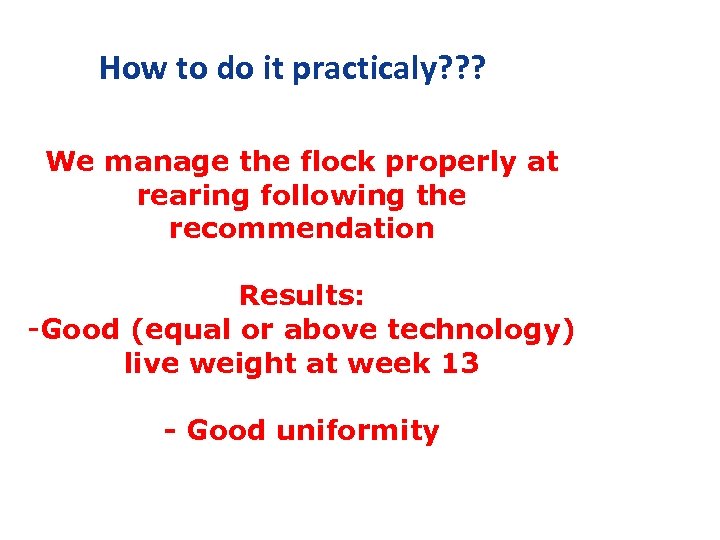 How to do it practicaly???

We manage the flock properly at rearing following the recommendation

Results:
-Good (equal or above technology) live weight at week 13

- Good uniformity